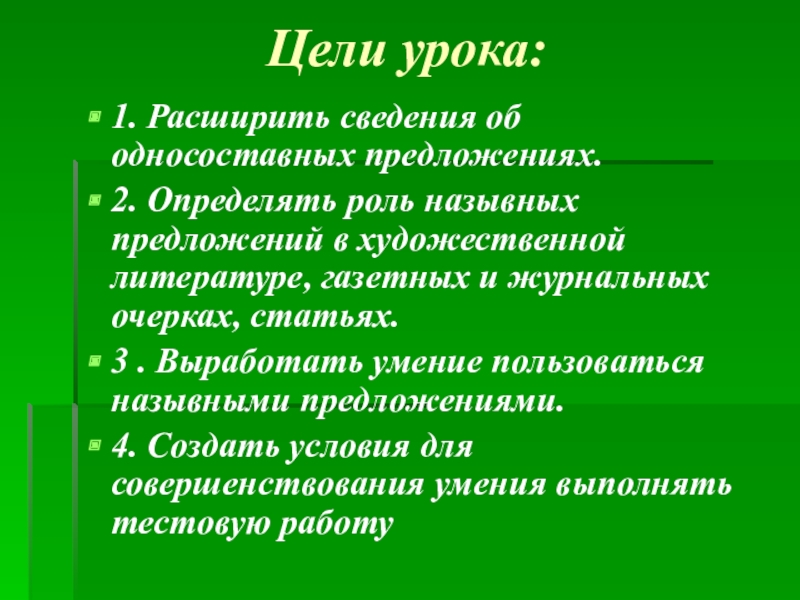 Цели урока:

1. Расширить сведения об односоставных предложениях.

2. Определять роль назывных предложений в художественной литературе, газетных и журнальных очерках, статьях.

3 . Выработать умение пользоваться назывными предложениями.

4. Создать условия для совершенствования умения выполнять тестовую работу